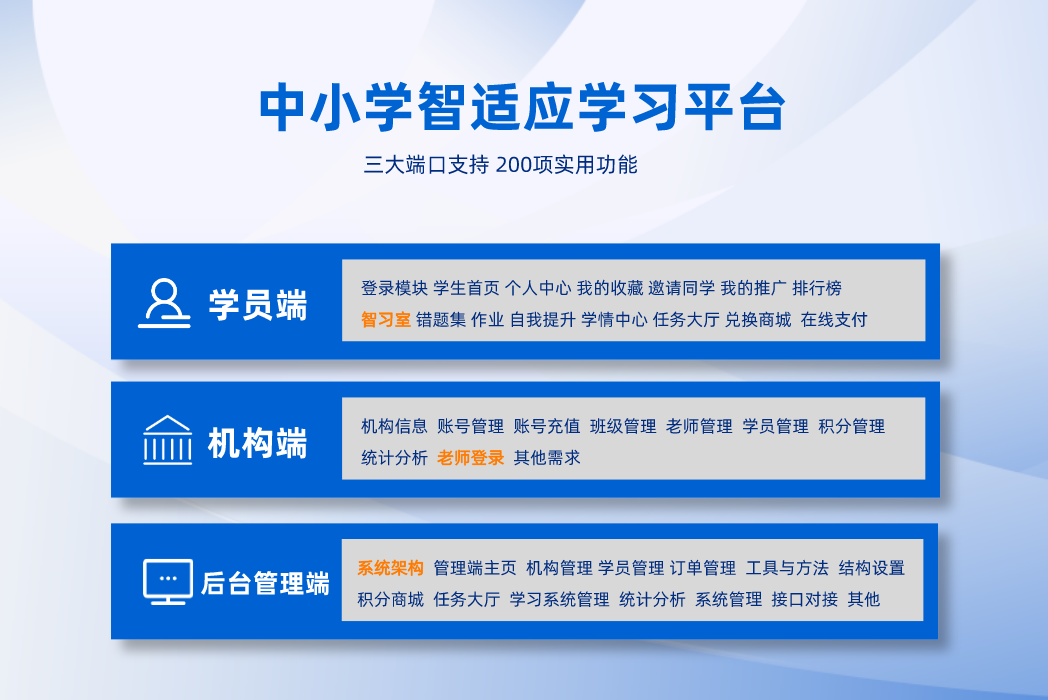 中小学智适应学习平台

三大端口支持 200项实用功能

学员端

登录模块 学生首页 个人中心 我的收藏 邀请同学 我的推广 排行榜 智习室 错题集 作业 自我提升 学情中心 任务大厅 兑换商城 在线支付

机构端

机构信息 账号管理 账号充值 班级管理 老师管理 学员管理 积分管理 统计分析 老师登录 其他需求

后台管理端

系统架构 管理端主页 机构管理 学员管理 订单管理 工具与方法 结构设置 积分商城 任务大厅 学习系统管理 统计分析 系统管理 接口对接 其他